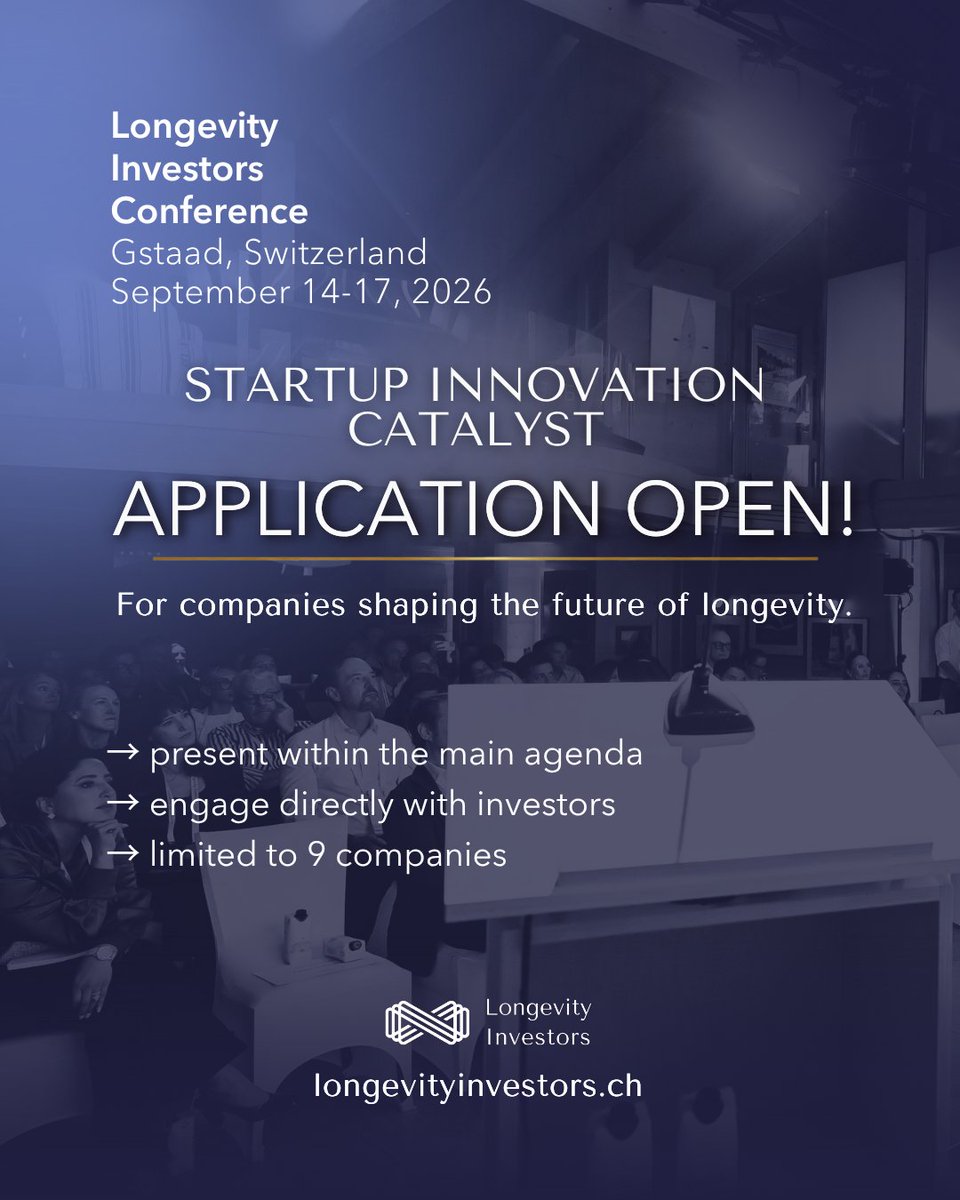 Longevity Investors Conference
Gstaad, Switzerland
September 14-17, 2026

STARTUP INNOVATION CATALYST

APPLICATION OPEN!

For companies shaping the future of longevity.

→ present within the main agenda
→ engage directly with investors
→ limited to 9 companies

Longevity Investors

longevityinvestors.ch